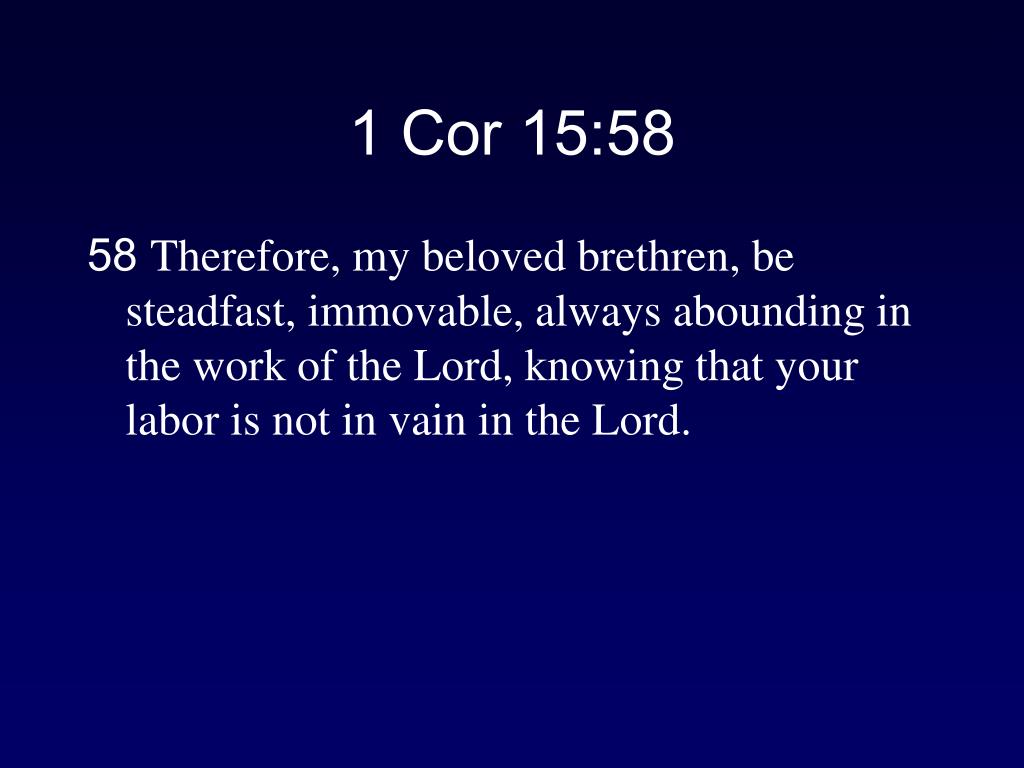 1 Cor 15:58

58 Therefore, my beloved brethren, be steadfast, immovable, always abounding in the work of the Lord, knowing that your labor is not in vain in the Lord.